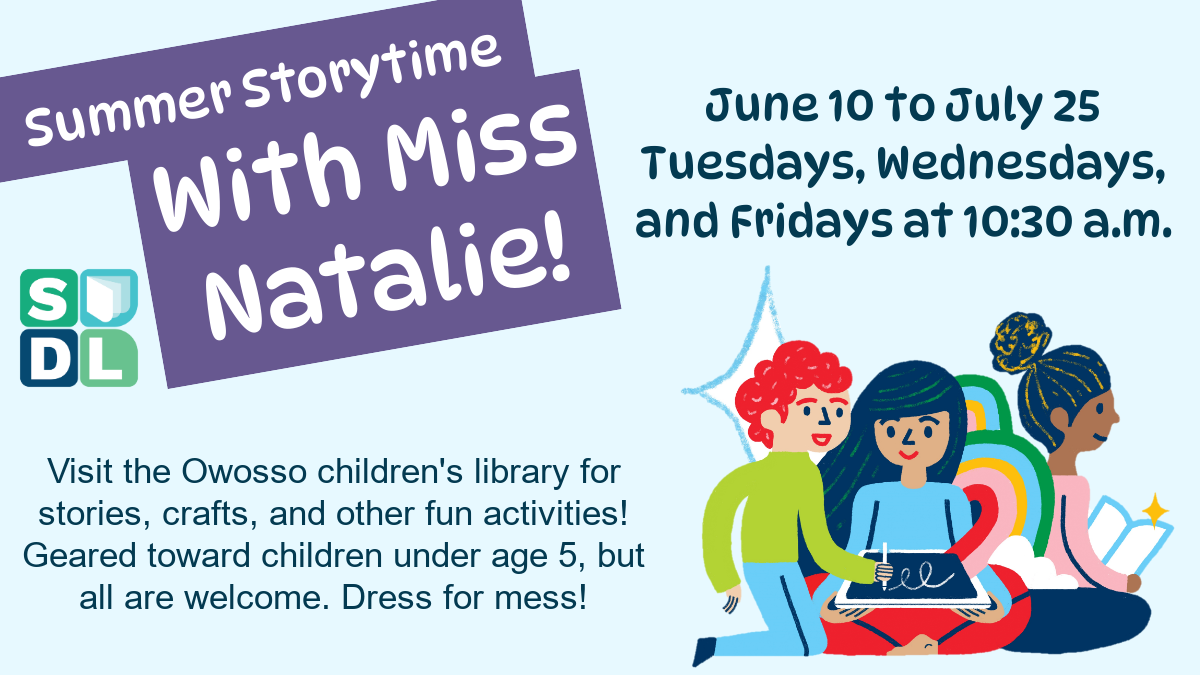 Summer Storytime
With Miss Natalie!

S
D L

June 10 to July 25
Tuesdays, Wednesdays, and Fridays at 10:30 a.m.

Visit the Owosso children's library for stories, crafts, and other fun activities! Geared toward children under age 5, but all are welcome. Dress for mess!